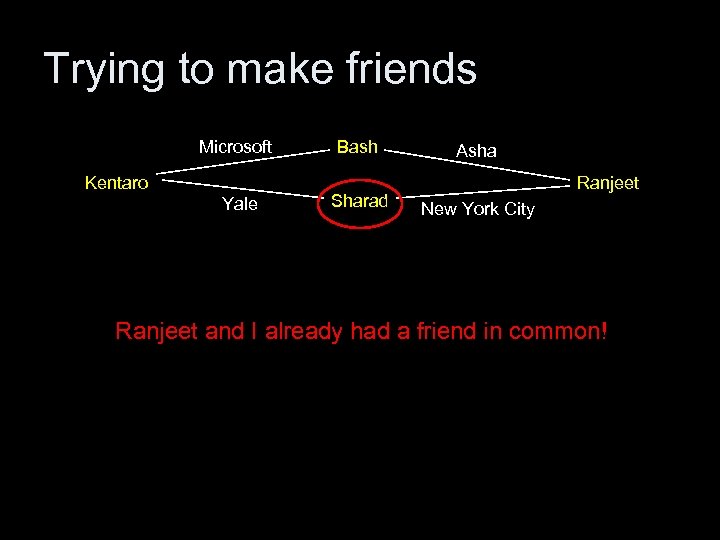 Trying to make friends

Microsoft
Bash
Asha
Kentaro
Ranjeet
Yale
Sharad
New York City

Ranjeet and I already had a friend in common!